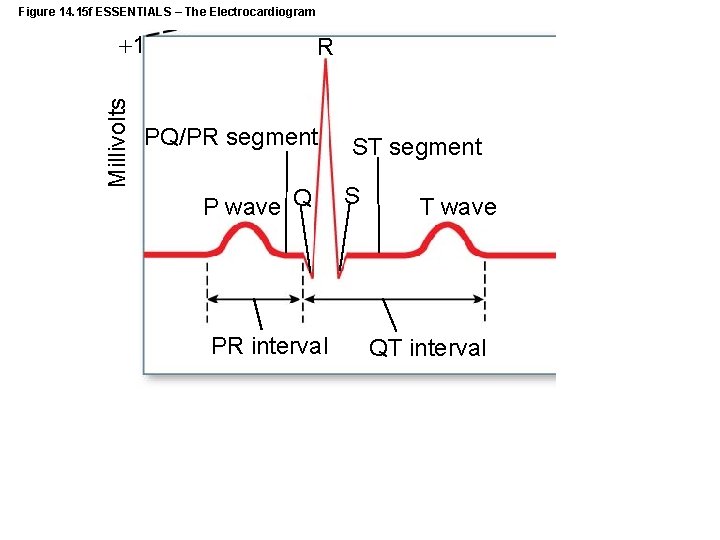 Figure 14.15f ESSENTIALS – The Electrocardiogram

+1

Millivolts

R

PQ/PR segment

ST segment

P wave

Q

S

T wave

PR interval

QT interval